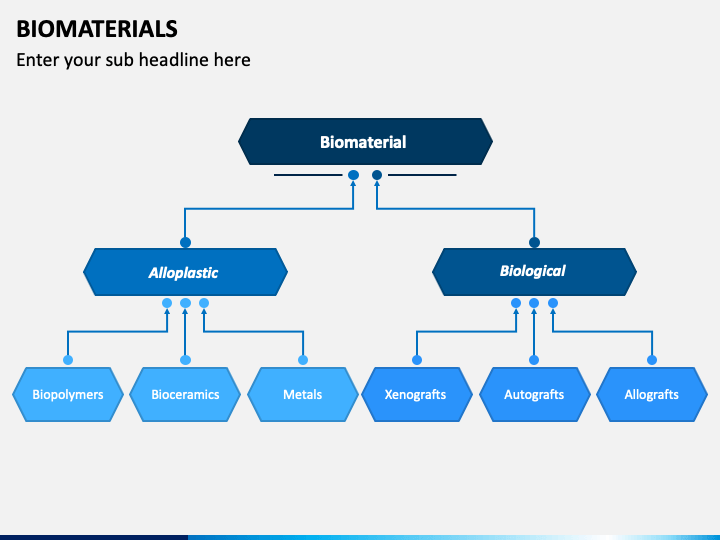 BIOMATERIALS

Enter your sub headline here

Biomaterial

Alloplastic

Biological

Biopolymers

Bioceramics

Metals

Xenografts

Autografts

Allografts